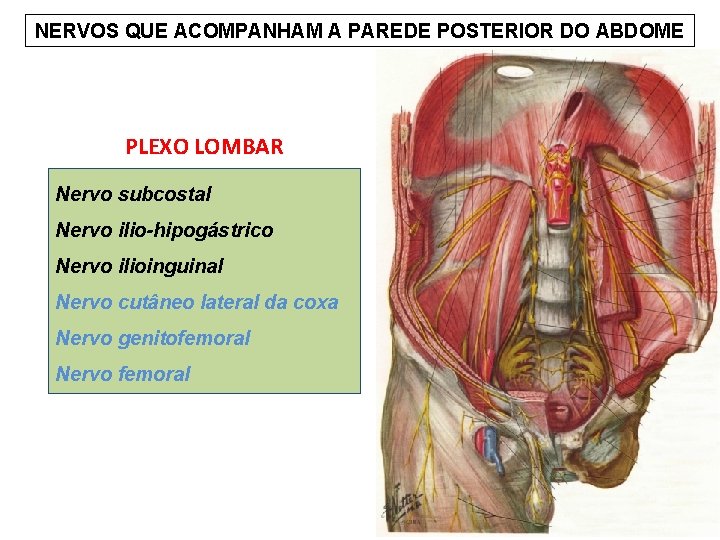 NERVOS QUE ACOMPANHAM A PAREDE POSTERIOR DO ABDOME

PLEXO LOMBAR

Nervo subcostal
Nervo ilio-hipogástrico
Nervo ilioinguinal
Nervo cutâneo lateral da coxa
Nervo genitofemoral
Nervo femoral

F. Netter M.D.